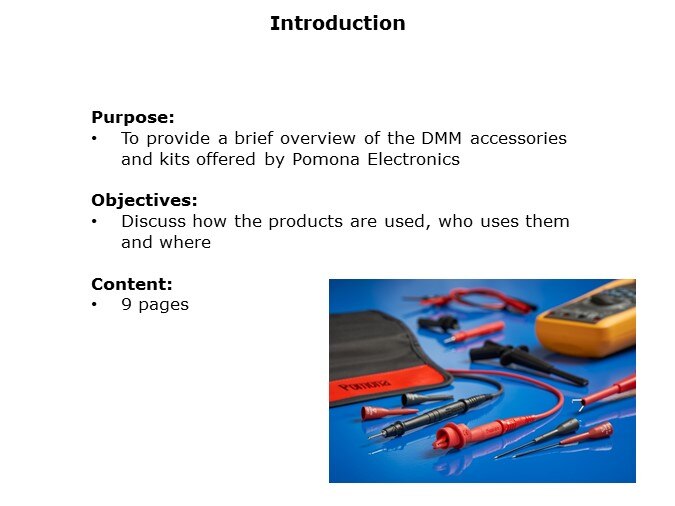 Introduction

Purpose:
• To provide a brief overview of the DMM accessories and kits offered by Pomona Electronics

Objectives:
• Discuss how the products are used, who uses them and where

Content:
• 9 pages

Pomona